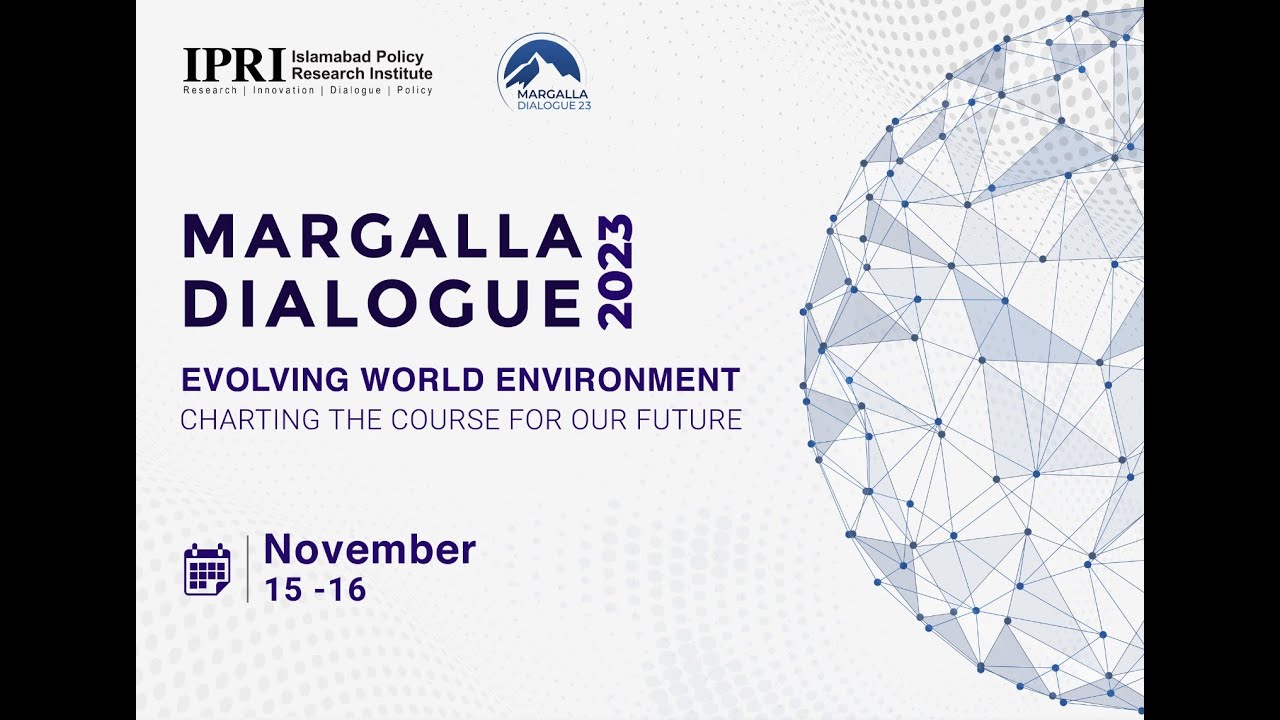 IPRI Islamabad Policy Research Institute
Research | Innovation | Dialogue | Policy

MARGALLA DIALOGUE 23

MARGALLA DIALOGUE 2023

EVOLVING WORLD ENVIRONMENT
CHARTING THE COURSE FOR OUR FUTURE

November
15 -16